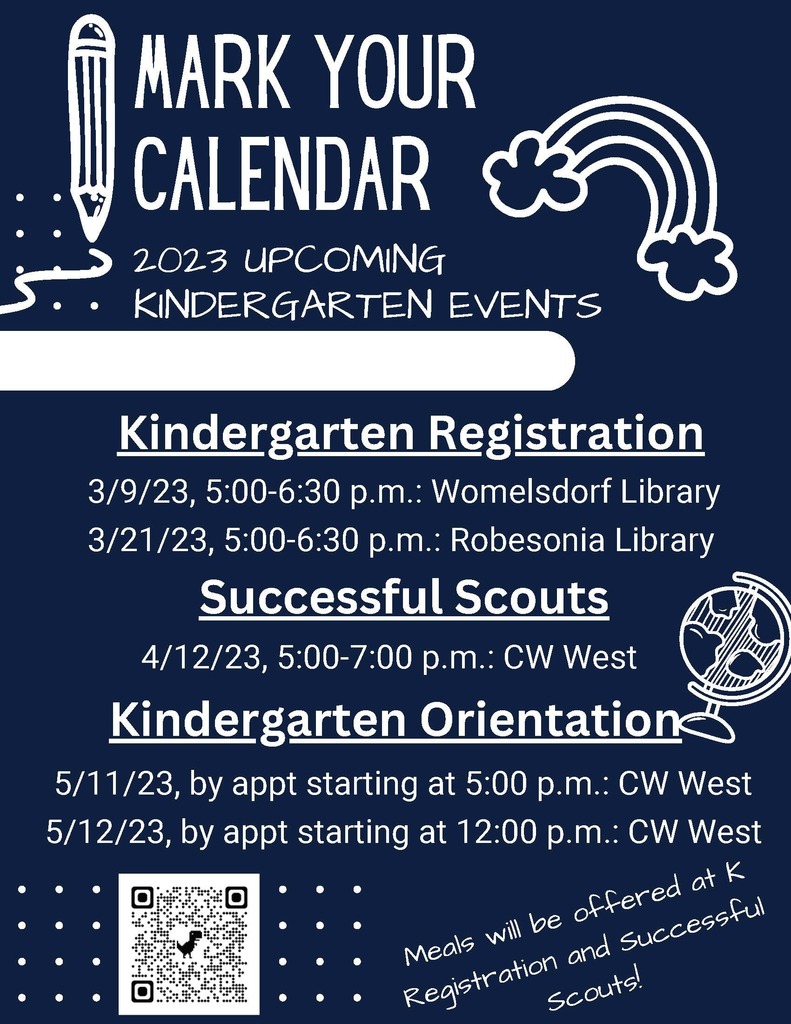 MARK YOUR CALENDAR

2023 UPCOMING KINDERGARTEN EVENTS

Kindergarten Registration

3/9/23, 5:00-6:30 p.m.: Womelsdorf Library

3/21/23, 5:00-6:30 p.m.: Robesonia Library

Successful Scouts

4/12/23, 5:00-7:00 p.m.: CW West

Kindergarten Orientation

5/11/23, by appt starting at 5:00 p.m.: CW West

5/12/23, by appt starting at 12:00 p.m.: CW West

Meals will be offered at K Registration and Successful Scouts!